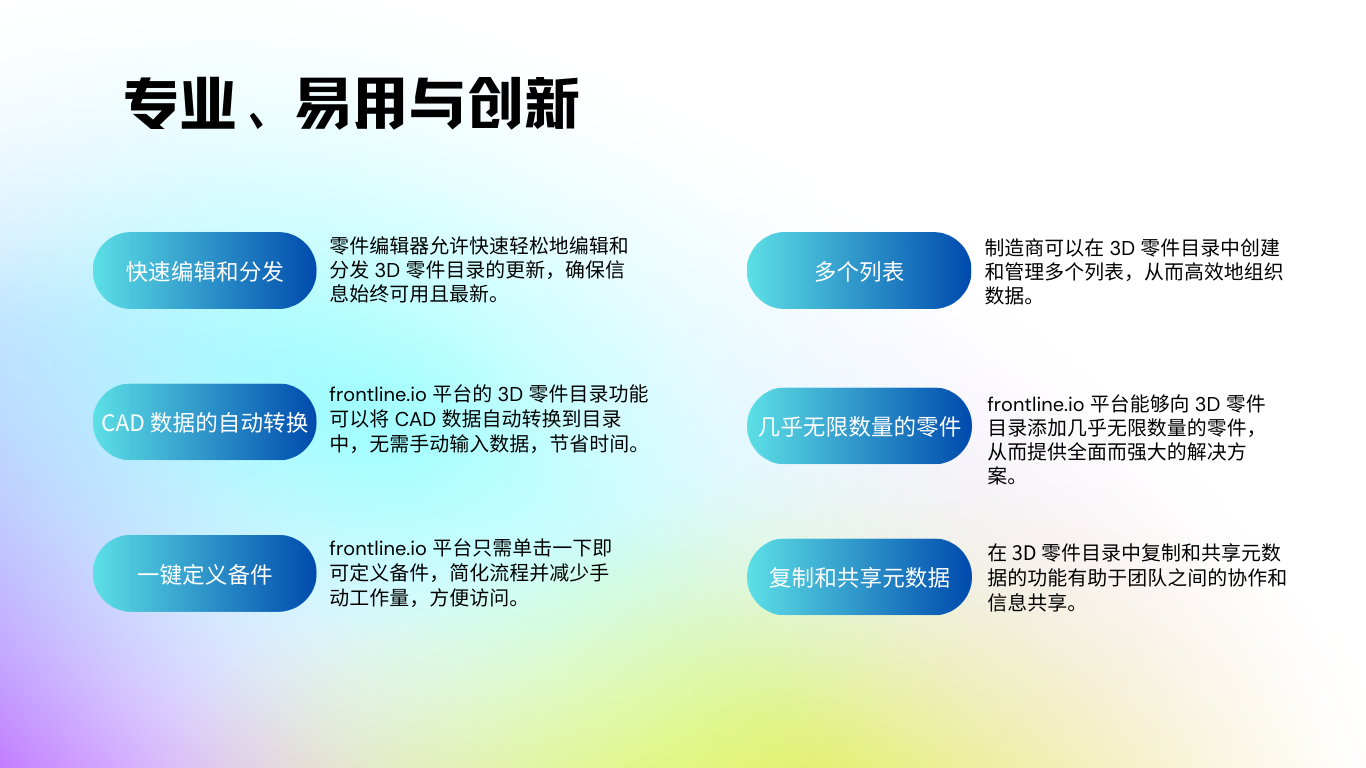 专业、易用与创新

快速编辑和分发

零件编辑器允许快速轻松地编辑和分发 3D 零件目录的更新，确保信息始终可用且最新。

CAD 数据的自动转换

frontline.io 平台的 3D 零件目录功能可以将 CAD 数据自动转换到目录中，无需手动输入数据，节省时间。

一键定义备件

frontline.io 平台只需单击一下即可定义备件，简化流程并减少手动工作量，方便访问。

多个列表

制造商可以在 3D 零件目录中创建和管理多个列表，从而高效地组织数据。

几乎无限数量的零件

frontline.io 平台能够向 3D 零件目录添加几乎无限数量的零件，从而提供全面而强大的解决方案。

复制和共享元数据

在 3D 零件目录中复制和共享元数据的功能有助于团队之间的协作和信息共享。